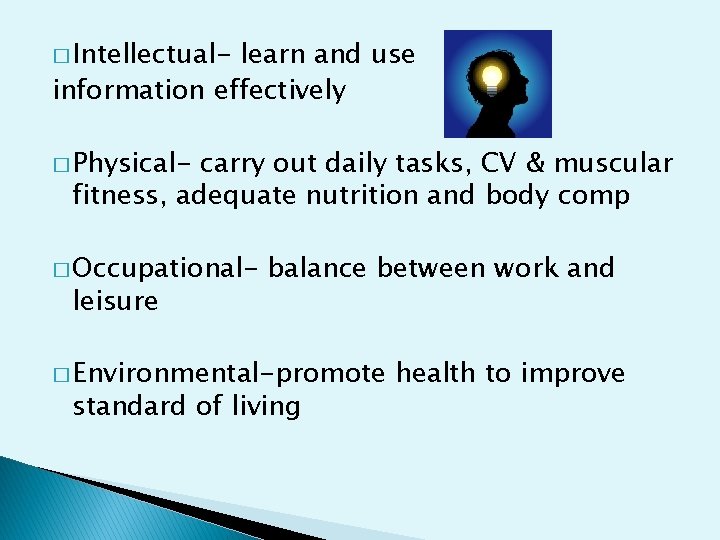 □ Intellectual- learn and use information effectively

□ Physical- carry out daily tasks, CV & muscular fitness, adequate nutrition and body comp

□ Occupational- balance between work and leisure

□ Environmental-promote health to improve standard of living